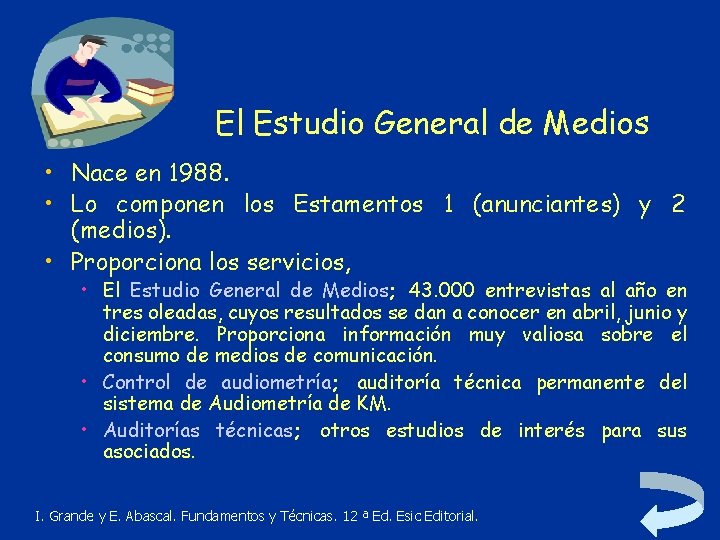 El Estudio General de Medios

• Nace en 1988.
• Lo componen los Estamentos 1 (anunciantes) y 2 (medios).
• Proporciona los servicios,
  • El Estudio General de Medios; 43.000 entrevistas al año en tres oleadas, cuyos resultados se dan a conocer en abril, junio y diciembre. Proporciona información muy valiosa sobre el consumo de medios de comunicación.
  • Control de audiometría; auditoría técnica permanente del sistema de Audiometría de KM.
  • Auditorías técnicas; otros estudios de interés para sus asociados.

I. Grande y E. Abascal. Fundamentos y Técnicas. 12 ª Ed. Esic Editorial.